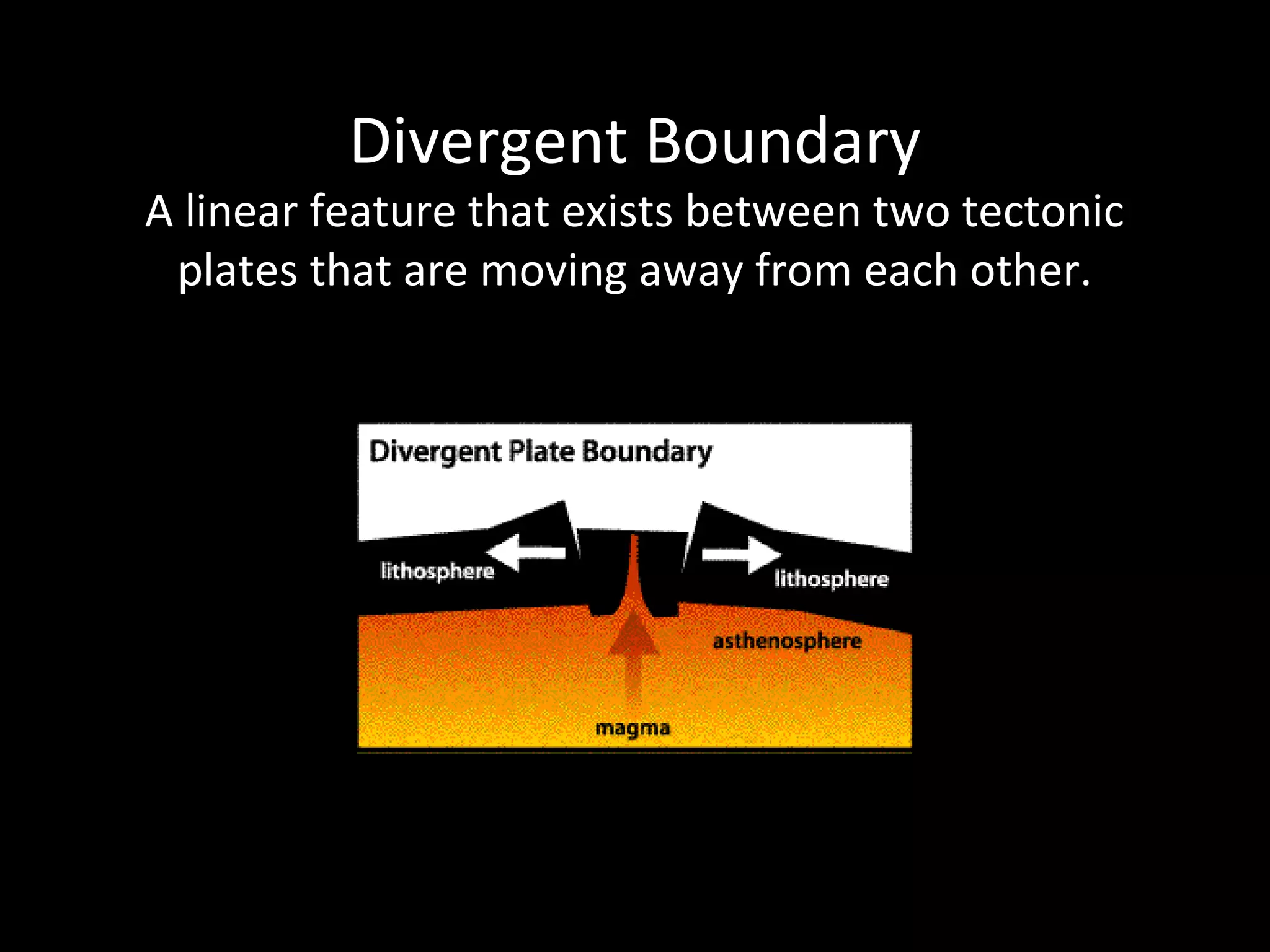 Divergent Boundary
A linear feature that exists between two tectonic plates that are moving away from each other.

Divergent Plate Boundary

lithosphere

lithosphere

asthenosphere

magma